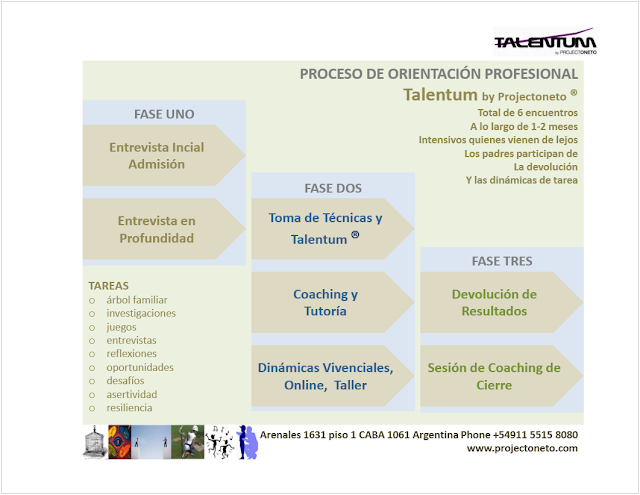 TALENTUM by PROJECTONETO

PROCESO DE ORIENTACIÓN PROFESIONAL

Talentum by Projectoneto ®

Total de 6 encuentros
A lo largo de 1-2 meses
Intensivos quienes vienen de lejos
Los padres participan de
La devolución
Y las dinámicas de tarea

FASE UNO

Entrevista Incial Admisión

Entrevista en Profundidad

TAREAS
○ árbol familiar
○ investigaciones
○ juegos
○ entrevistas
○ reflexiones
○ oportunidades
○ desafíos
○ asertividad
○ resiliencia

FASE DOS

Toma de Técnicas y Talentum ®

Coaching y Tutoría

Dinámicas Vivenciales, Online, Taller

FASE TRES

Devolución de Resultados

Sesión de Coaching de Cierre

Arenales 1631 piso 1 CABA 1061 Argentina Phone +54911 5515 8080
www.projectoneto.com